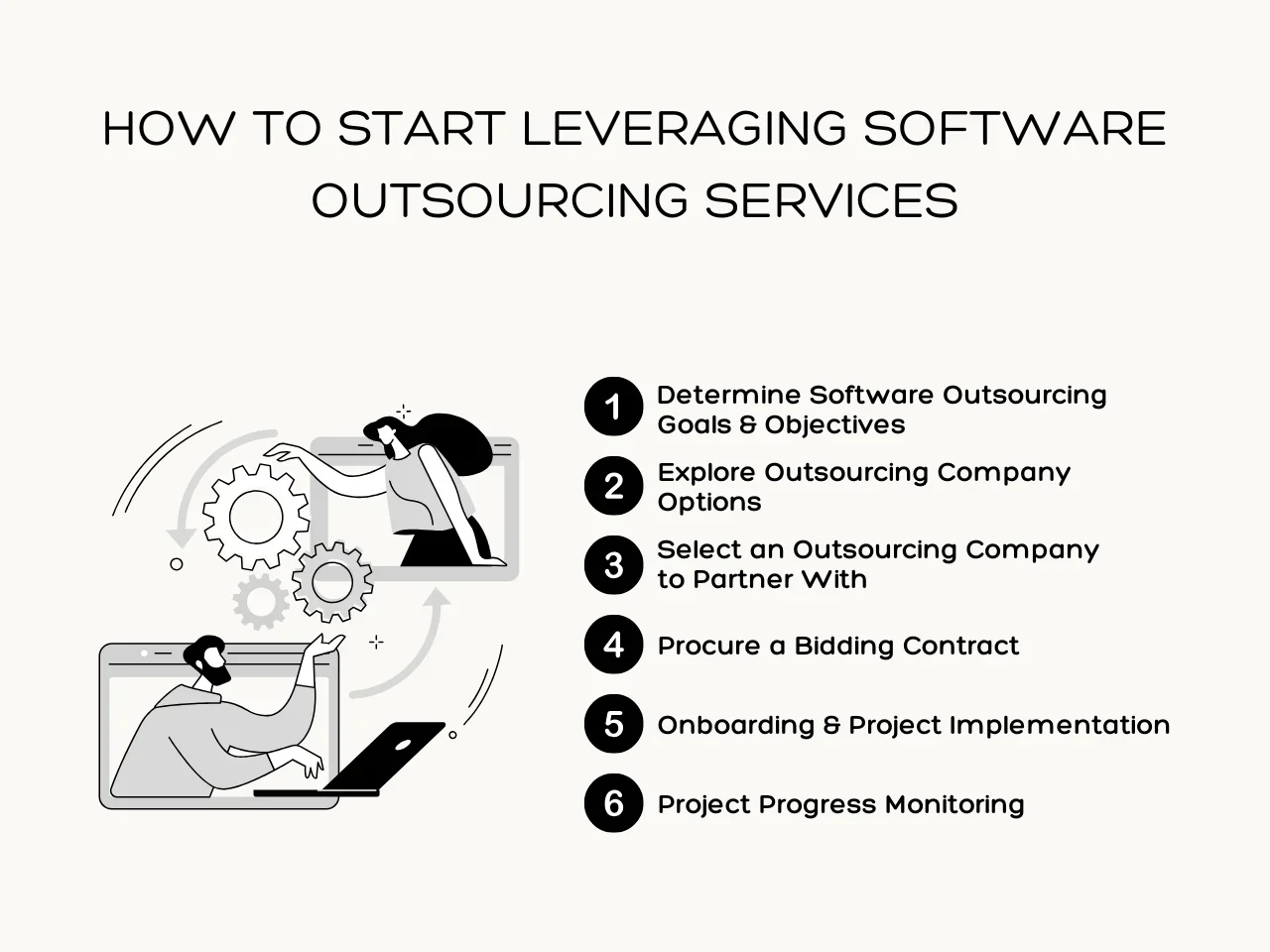 HOW TO START LEVERAGING SOFTWARE OUTSOURCING SERVICES

1 Determine Software Outsourcing Goals & Objectives

2 Explore Outsourcing Company Options

3 Select an Outsourcing Company to Partner With

4 Procure a Bidding Contract

5 Onboarding & Project Implementation

6 Project Progress Monitoring